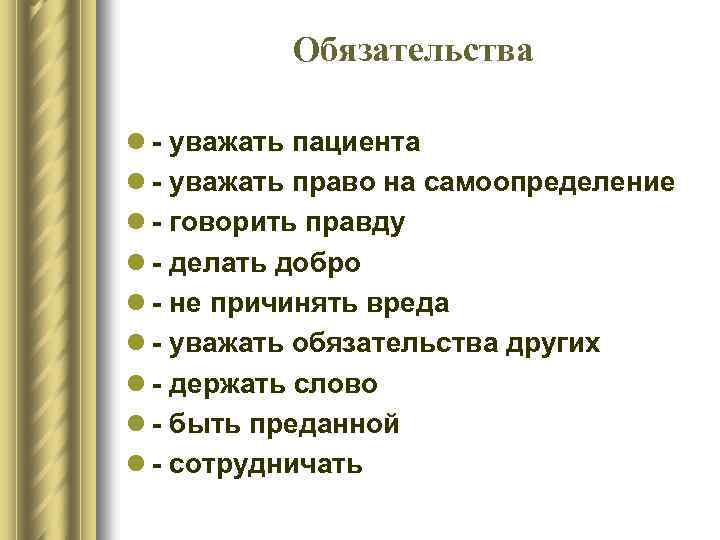 Обязательства

- уважать пациента
- уважать право на самоопределение
- говорить правду
- делать добро
- не причинять вреда
- уважать обязательства других
- держать слово
- быть преданной
- сотрудничать